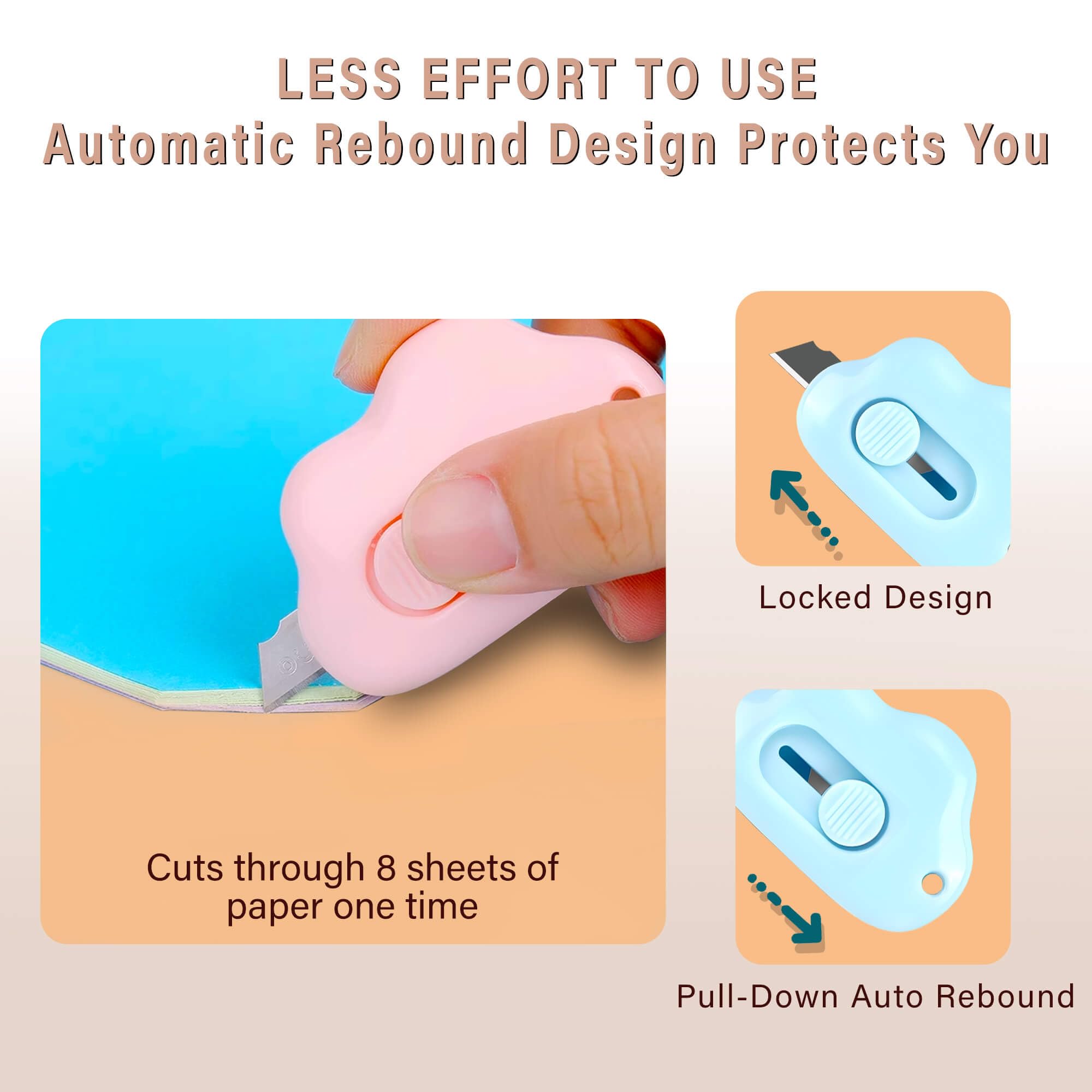 LESS EFFORT TO USE
Automatic Rebound Design Protects You

Cuts through 8 sheets of paper one time

Locked Design

Pull-Down Auto Rebound